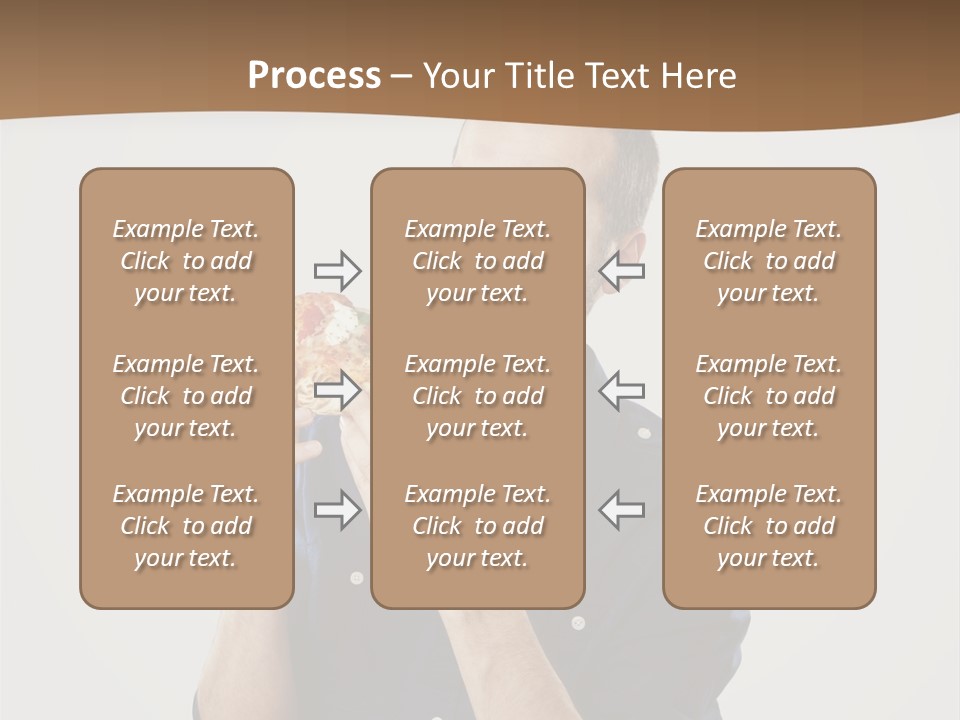 Process – Your Title Text Here

Example Text. Click to add your text.

Example Text. Click to add your text.

Example Text. Click to add your text.

Example Text. Click to add your text.

Example Text. Click to add your text.

Example Text. Click to add your text.

Example Text. Click to add your text.

Example Text. Click to add your text.

Example Text. Click to add your text.